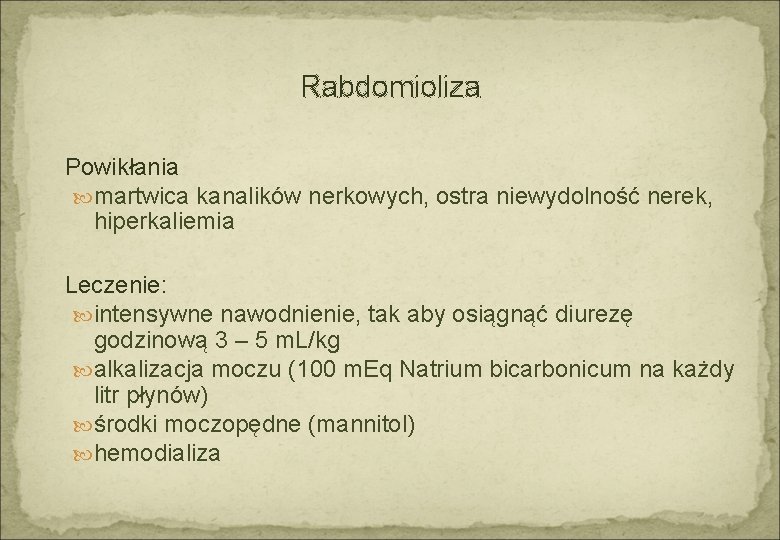 Rabdomioliza

Powikłania
martwica kanalików nerkowych, ostra niewydolność nerek, hiperkaliemia

Leczenie:
intensywne nawodnienie, tak aby osiągnąć diurezę godzinową 3 – 5 mL/kg
alkalizacja moczu (100 mEq Natrium bicarbonicum na każdy litr płynów)
środki moczopędne (mannitol)
hemodializa